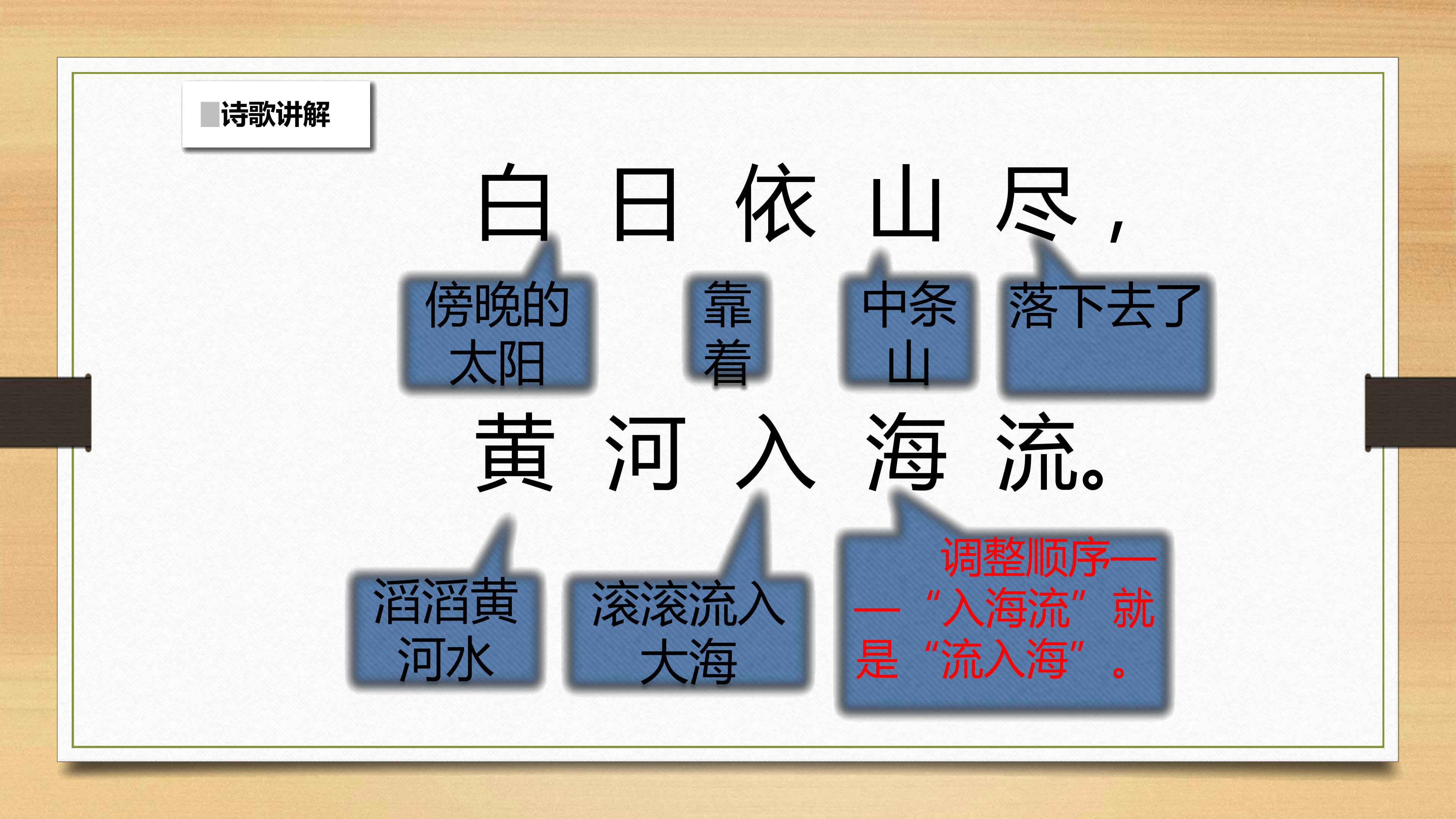 诗歌讲解

白 日 依 山 尽，

傍晚的太阳

靠着

中条山

落下去了

黄 河 入 海 流。

滔滔黄河水

滚滚流入大海

调整顺序——“入海流”就是“流入海”。